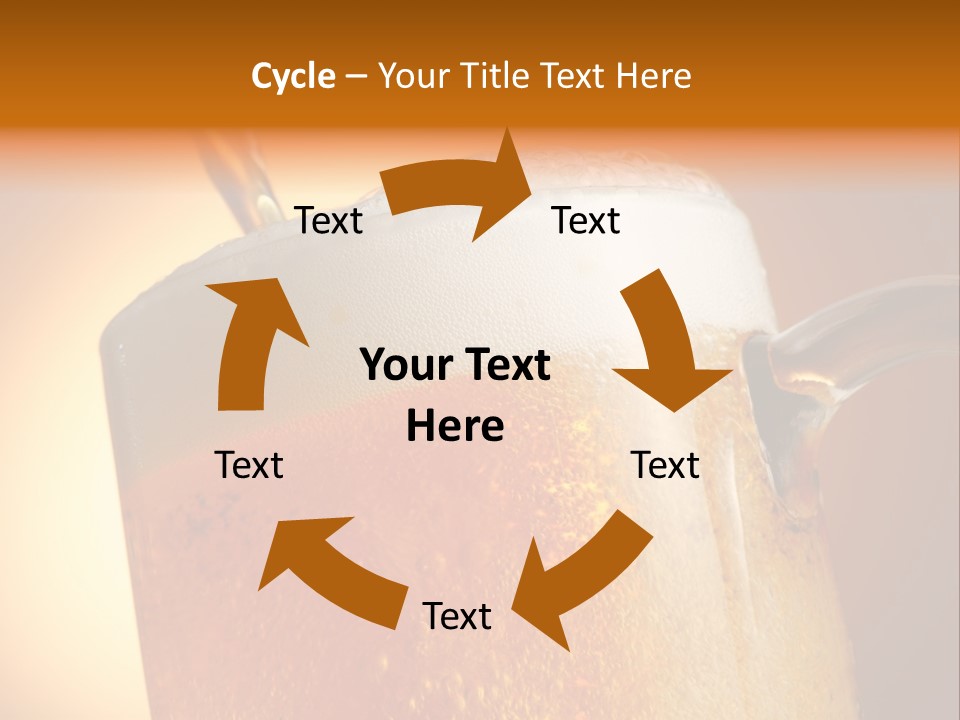 Cycle – Your Title Text Here

Text

Text

Your Text Here

Text

Text

Text